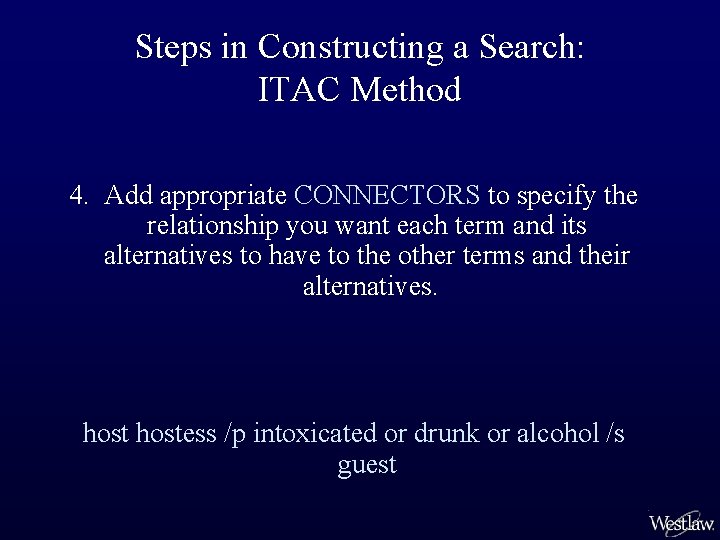 Steps in Constructing a Search:
ITAC Method

4. Add appropriate CONNECTORS to specify the relationship you want each term and its alternatives to have to the other terms and their alternatives.

host hostess /p intoxicated or drunk or alcohol /s guest

Westlaw.